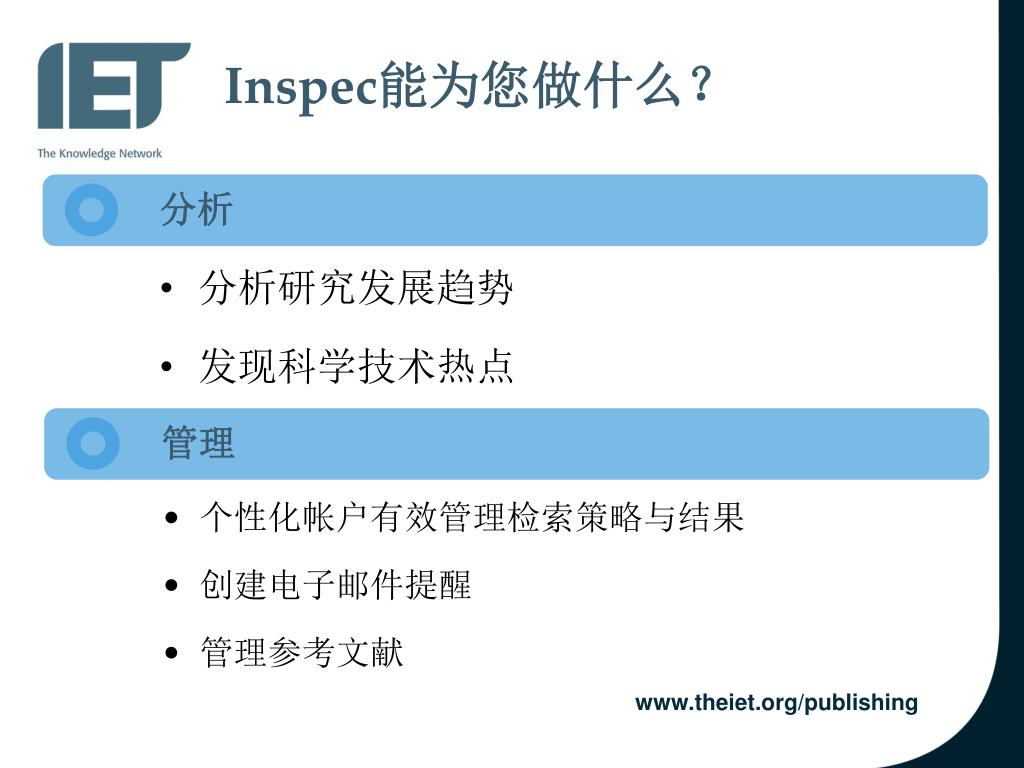 IET
The Knowledge Network

Inspec能为您做什么？

分析

• 分析研究发展趋势

• 发现科学技术热点

管理

• 个性化帐户有效管理检索策略与结果

• 创建电子邮件提醒

• 管理参考文献

www.theiet.org/publishing